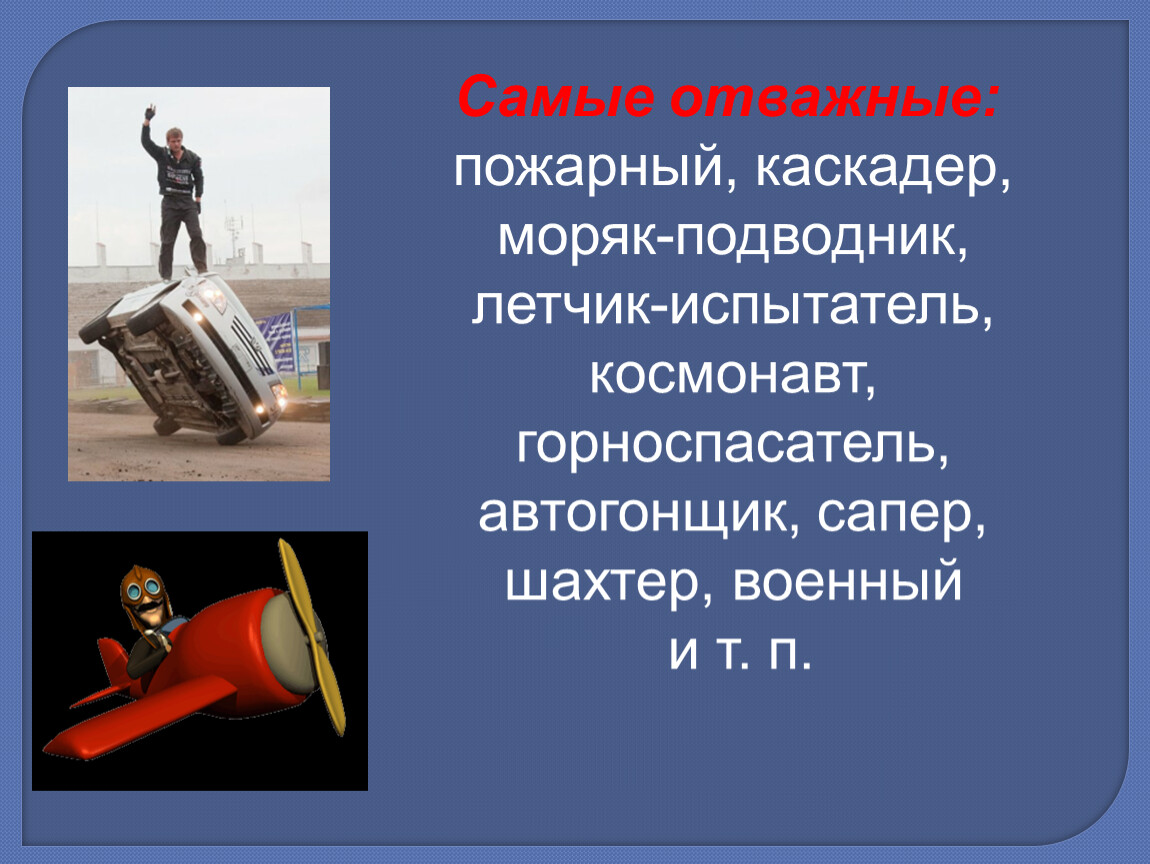 Самые отважные:
пожарный, каскадер, моряк-подводник, летчик-испытатель, космонавт, горноспасатель, автогонщик, сапер, шахтер, военный и т. п.